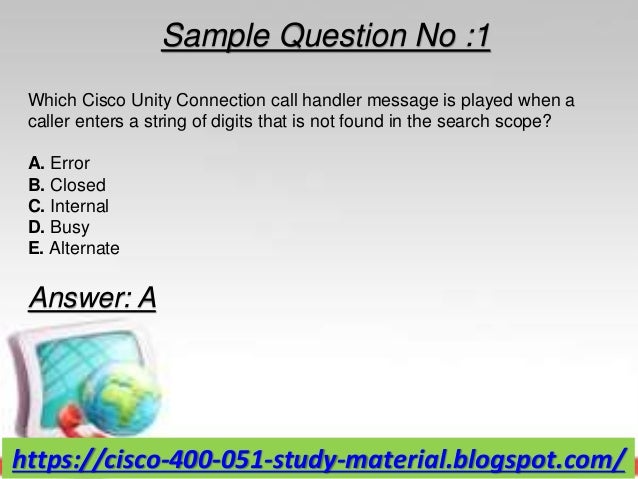 Sample Question No :1

Which Cisco Unity Connection call handler message is played when a caller enters a string of digits that is not found in the search scope?

A. Error
B. Closed
C. Internal
D. Busy
E. Alternate

Answer: A

https://cisco-400-051-study-material.blogspot.com/